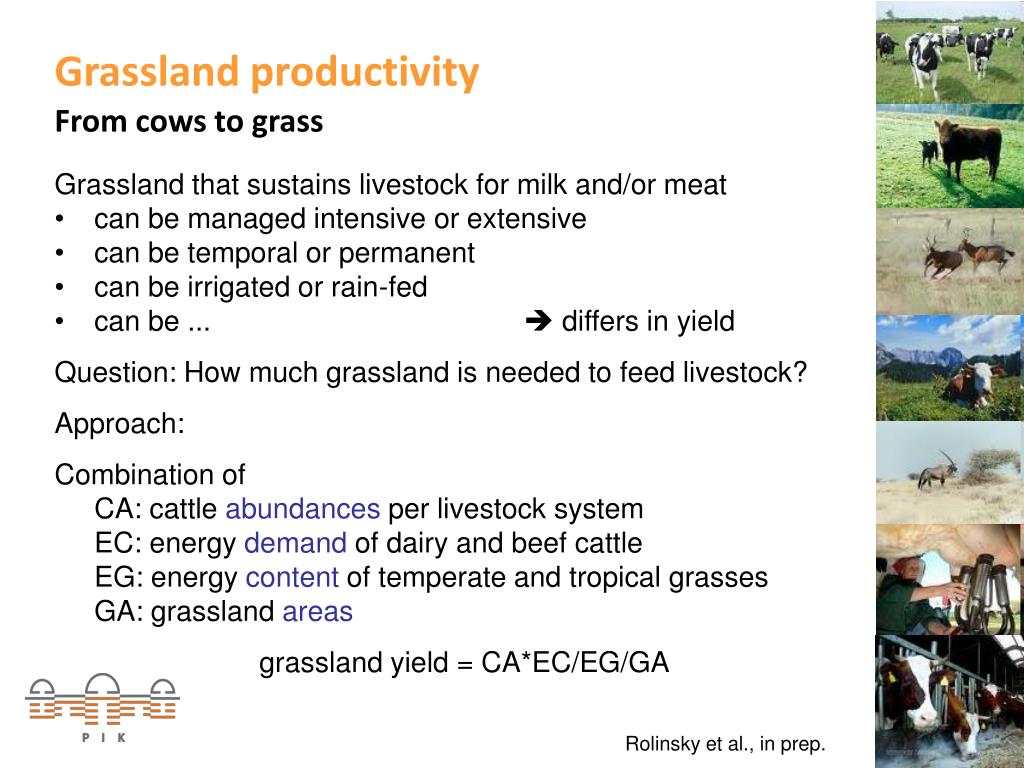 Grassland productivity
From cows to grass

Grassland that sustains livestock for milk and/or meat
• can be managed intensive or extensive
• can be temporal or permanent
• can be irrigated or rain-fed
• can be ... ➔ differs in yield

Question: How much grassland is needed to feed livestock?

Approach:

Combination of
CA: cattle abundances per livestock system
EC: energy demand of dairy and beef cattle
EG: energy content of temperate and tropical grasses
GA: grassland areas

grassland yield = CA*EC/EG/GA

PIK

Rolinsky et al., in prep.